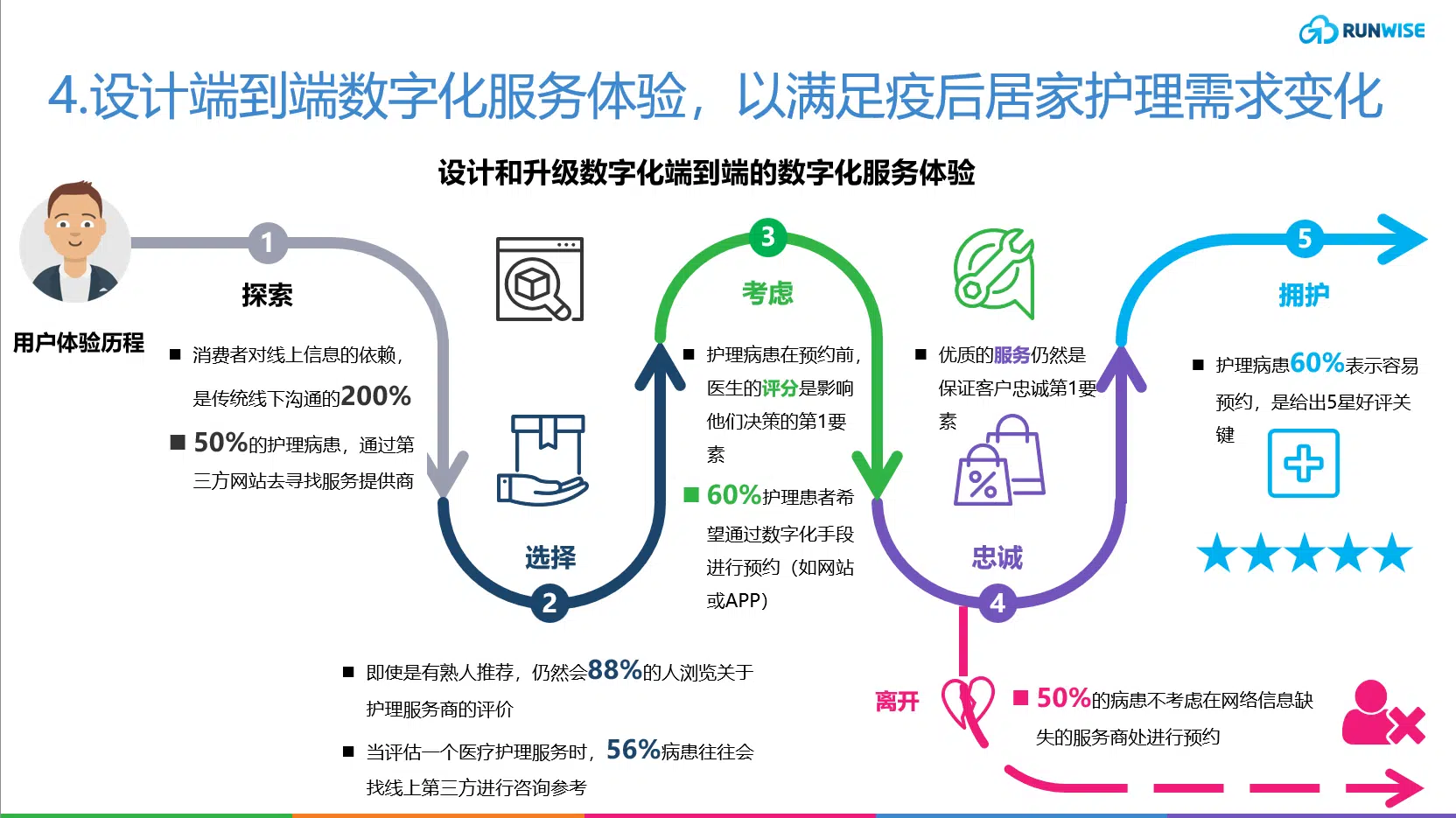 RUNWISE

4.设计端到端数字化服务体验，以满足疫后居家护理需求变化

设计和升级数字化端到端的数字化服务体验

用户体验历程

1

探索

■ 消费者对线上信息的依赖，是传统线下沟通的200%

■ 50%的护理病患，通过第三方网站去寻找服务提供商

2

选择

■ 即使是有熟人推荐，仍然会88%的人浏览关于护理服务商的评价

■ 当评估一个医疗护理服务时，56%病患往往会找线上第三方进行咨询参考

3

考虑

■ 护理病患在预约前，医生的评分是影响他们决策的第1要素

■ 60%护理患者希望通过数字化手段进行预约（如网站或APP）

4

忠诚

■ 优质的服务仍然是保证客户忠诚第1要素

5

拥护

■ 护理病患60%表示容易预约，是给出5星好评关键

离开

■ 50%的病患不考虑在网络信息缺失的服务商处进行预约